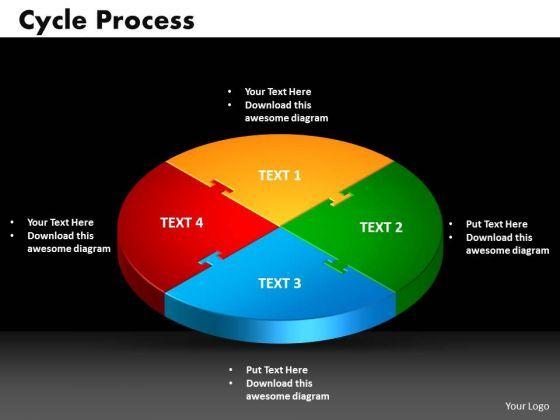 Cycle Process

• Your Text Here
• Download this awesome diagram

TEXT 1

• Your Text Here
• Download this awesome diagram

TEXT 4

TEXT 2

• Put Text Here
• Download this awesome diagram

TEXT 3

• Put Text Here
• Download this awesome diagram

Your Logo